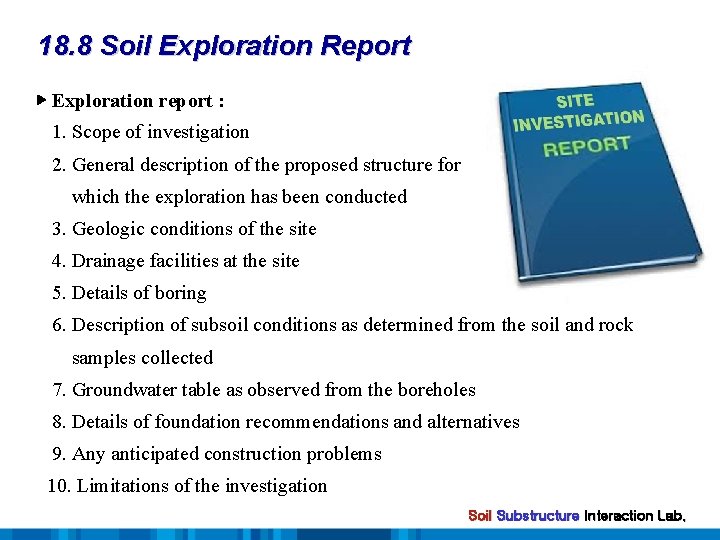 18.8 Soil Exploration Report

▶ Exploration report :

1. Scope of investigation
2. General description of the proposed structure for which the exploration has been conducted
3. Geologic conditions of the site
4. Drainage facilities at the site
5. Details of boring
6. Description of subsoil conditions as determined from the soil and rock samples collected
7. Groundwater table as observed from the boreholes
8. Details of foundation recommendations and alternatives
9. Any anticipated construction problems
10. Limitations of the investigation

SITE INVESTIGATION REPORT

Soil Substructure Interaction Lab.